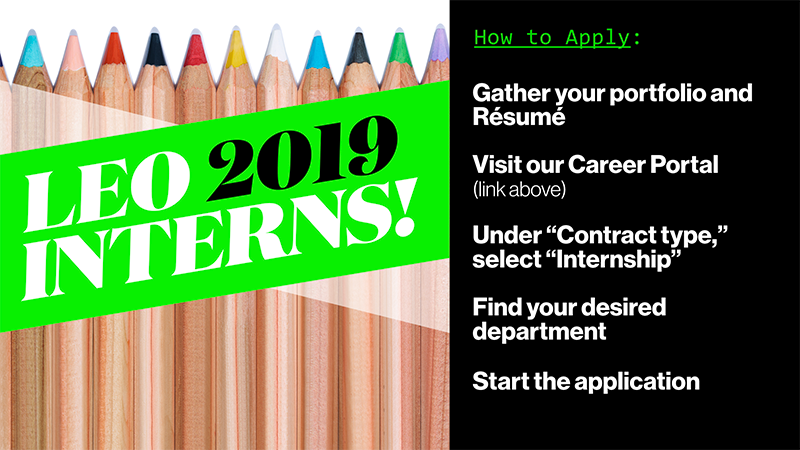 LEO 2019 INTERNS!

How to Apply:

Gather your portfolio and Résumé

Visit our Career Portal
(link above)

Under “Contract type,” select “Internship”

Find your desired department

Start the application